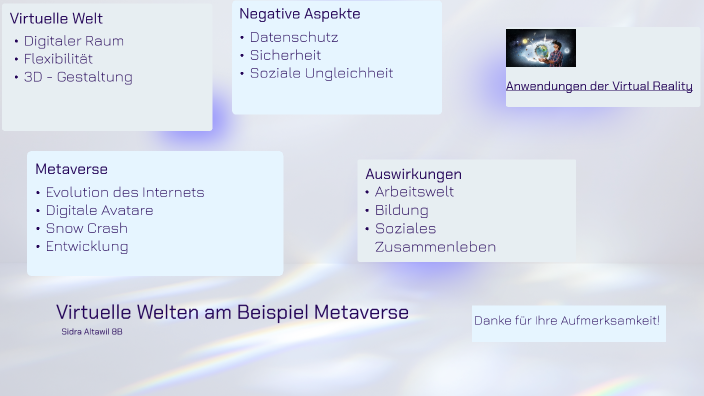 Virtuelle Welt
• Digitaler Raum
• Flexibilität
• 3D - Gestaltung

Negative Aspekte
• Datenschutz
• Sicherheit
• Soziale Ungleichheit

Anwendungen der Virtual Reality

Metaverse
• Evolution des Internets
• Digitale Avatare
• Snow Crash
• Entwicklung

Auswirkungen
• Arbeitswelt
• Bildung
• Soziales Zusammenleben

Virtuelle Welten am Beispiel Metaverse
Sidra Altawil 8B

Danke für Ihre Aufmerksamkeit!